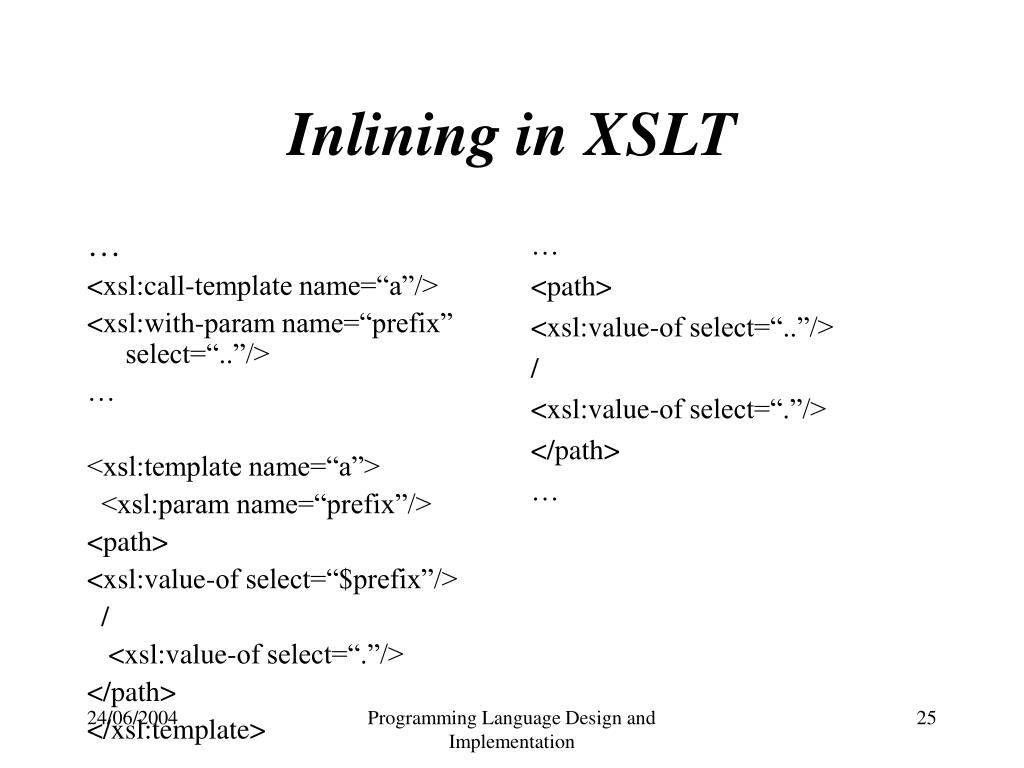 Inlining in XSLT

…
<xsl:call-template name=“a”/>
<xsl:with-param name=“prefix” select=“..”/>
…

<xsl:template name=“a”>
<xsl:param name=“prefix”/>
<path>
<xsl:value-of select=“$prefix”/>
/
<xsl:value-of select=“.”/>
</path>
</xsl:template>

…
<path>
<xsl:value-of select=“..”/>
/
<xsl:value-of select=“.”/>
</path>
…

24/06/2004

Programming Language Design and Implementation

25